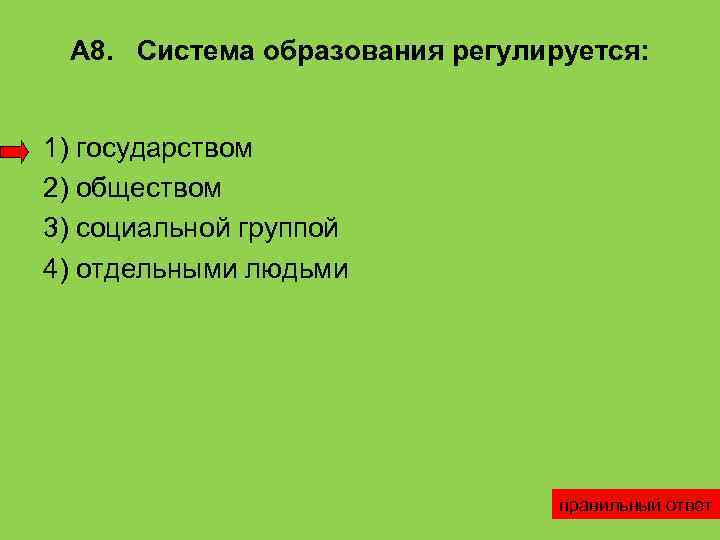 А8. Система образования регулируется:

1) государством
2) обществом
3) социальной группой
4) отдельными людьми

правильный ответ